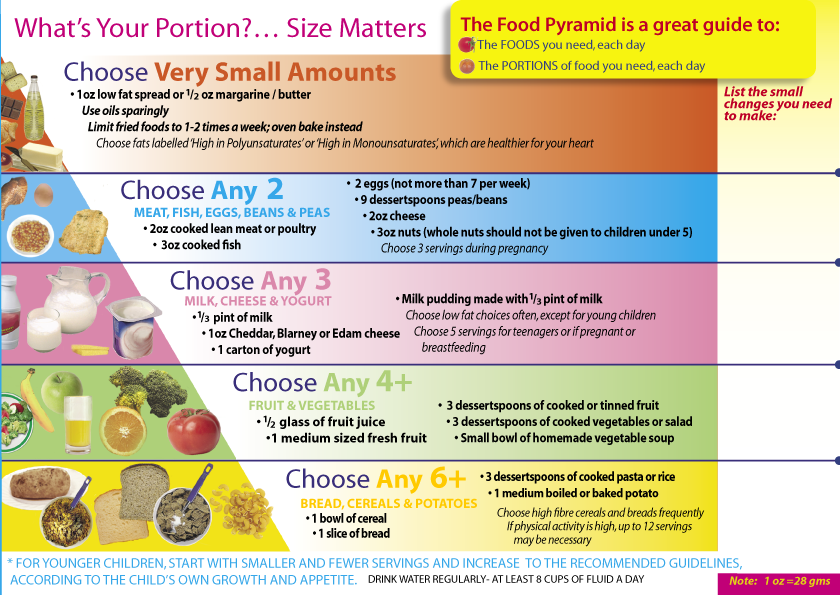 What's Your Portion?... Size Matters

The Food Pyramid is a great guide to:
The FOODS you need, each day
The PORTIONS of food you need, each day

List the small changes you need to make:

Choose Very Small Amounts
• 1oz low fat spread or $\frac{1}{2}$ oz margarine / butter
Use oils sparingly
Limit fried foods to 1-2 times a week; oven bake instead
Choose fats labelled 'High in Polyunsaturates' or 'High in Monounsaturates', which are healthier for your heart

Choose Any 2
MEAT, FISH, EGGS, BEANS & PEAS
• 2oz cooked lean meat or poultry
• 3oz cooked fish
• 2 eggs (not more than 7 per week)
• 9 dessertspoons peas/beans
• 2oz cheese
• 3oz nuts (whole nuts should not be given to children under 5)
Choose 3 servings during pregnancy

Choose Any 3
MILK, CHEESE & YOGURT
• $\frac{1}{3}$ pint of milk
• 1oz Cheddar, Blarney or Edam cheese
• 1 carton of yogurt
• Milk pudding made with $\frac{1}{3}$ pint of milk
Choose low fat choices often, except for young children
Choose 5 servings for teenagers or if pregnant or breastfeeding

Choose Any 4+
FRUIT & VEGETABLES
• $\frac{1}{2}$ glass of fruit juice
• 1 medium sized fresh fruit
• 3 dessertspoons of cooked or tinned fruit
• 3 dessertspoons of cooked vegetables or salad
• Small bowl of homemade vegetable soup

Choose Any 6+
BREAD, CEREALS & POTATOES
• 1 bowl of cereal
• 1 slice of bread
• 3 dessertspoons of cooked pasta or rice
• 1 medium boiled or baked potato
Choose high fibre cereals and breads frequently
If physical activity is high, up to 12 servings may be necessary

* FOR YOUNGER CHILDREN, START WITH SMALLER AND FEWER SERVINGS AND INCREASE TO THE RECOMMENDED GUIDELINES, ACCORDING TO THE CHILD'S OWN GROWTH AND APPETITE. DRINK WATER REGULARLY- AT LEAST 8 CUPS OF FLUID A DAY

Note: 1 oz =28 gms